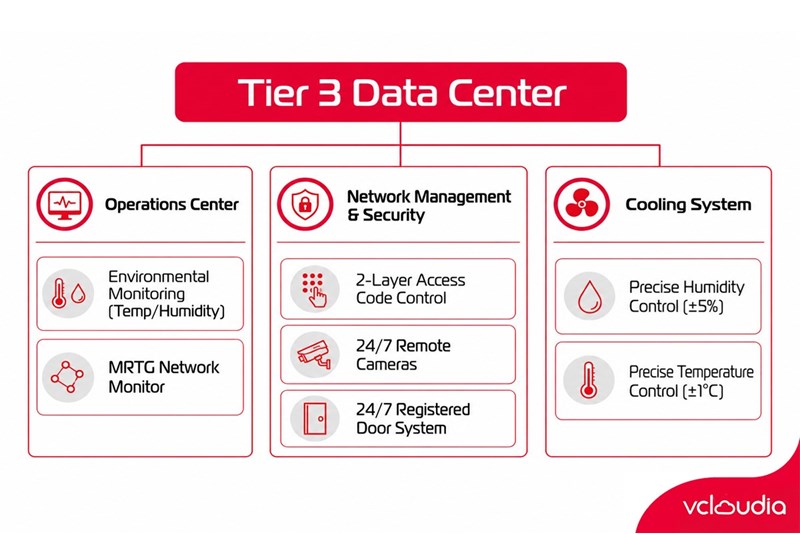 Tier 3 Data Center

Operations Center

Environmental Monitoring (Temp/Humidity)

MRTG Network Monitor

Network Management & Security

2-Layer Access Code Control

24/7 Remote Cameras

24/7 Registered Door System

Cooling System

Precise Humidity Control (±5%)

Precise Temperature Control (±1°C)

vcloudia